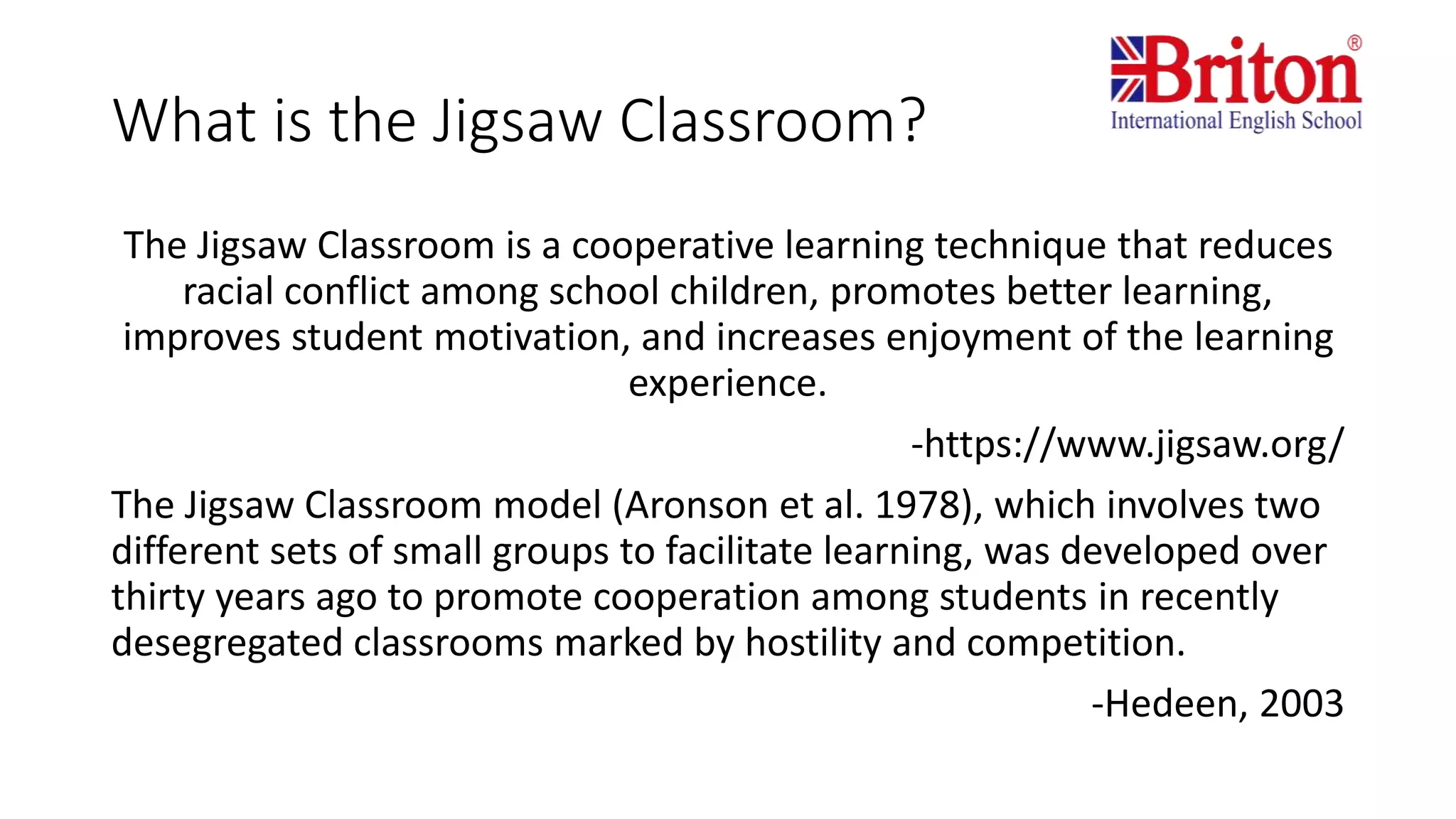 Briton®
International English School

What is the Jigsaw Classroom?

The Jigsaw Classroom is a cooperative learning technique that reduces racial conflict among school children, promotes better learning, improves student motivation, and increases enjoyment of the learning experience.

-https://www.jigsaw.org/

The Jigsaw Classroom model (Aronson et al. 1978), which involves two different sets of small groups to facilitate learning, was developed over thirty years ago to promote cooperation among students in recently desegregated classrooms marked by hostility and competition.

-Hedeen, 2003